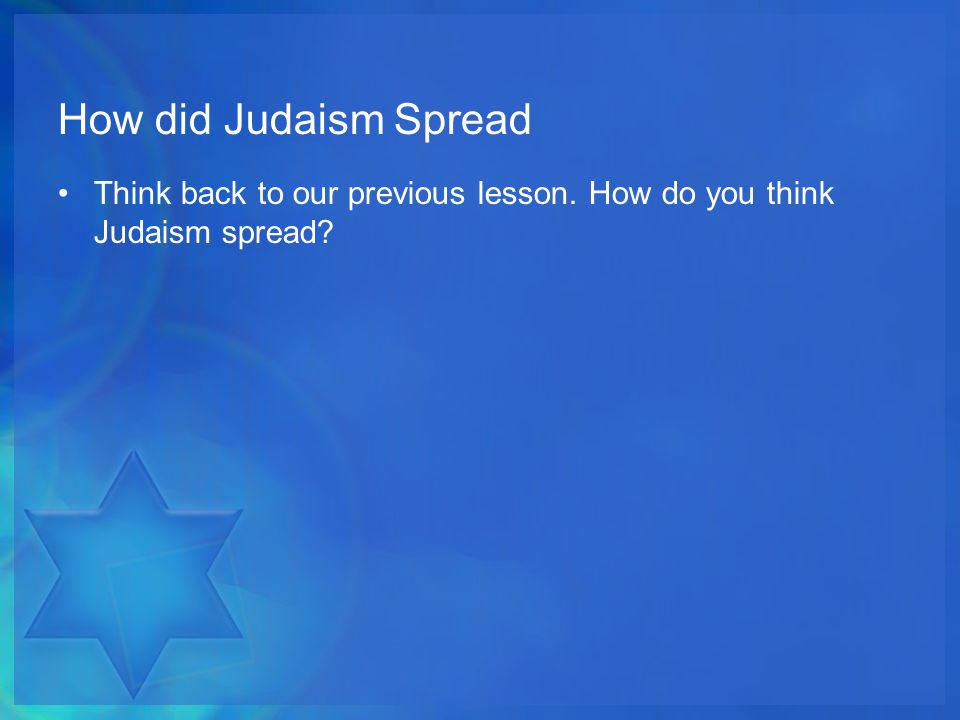 How did Judaism Spread

• Think back to our previous lesson. How do you think Judaism spread?